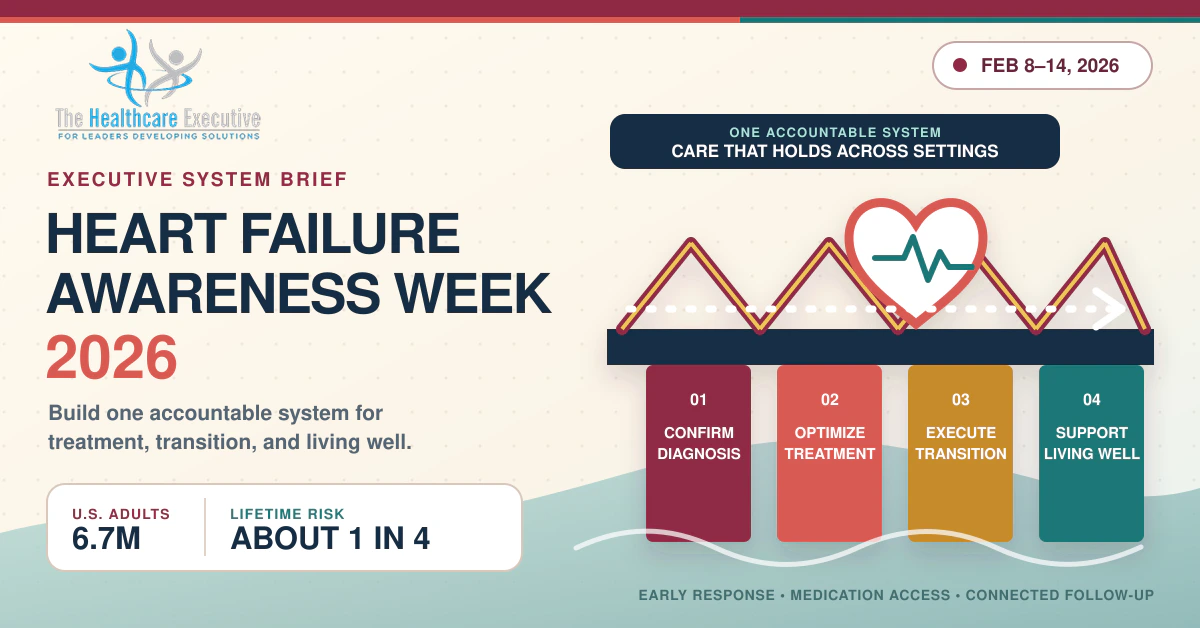 The Healthcare Executive
FOR LEADERS DEVELOPING SOLUTIONS

FEB 8–14, 2026

EXECUTIVE SYSTEM BRIEF

HEART FAILURE AWARENESS WEEK 2026

Build one accountable system for treatment, transition, and living well.

U.S. ADULTS
6.7M

LIFETIME RISK
ABOUT 1 IN 4

ONE ACCOUNTABLE SYSTEM
CARE THAT HOLDS ACROSS SETTINGS

01
CONFIRM DIAGNOSIS

02
OPTIMIZE TREATMENT

03
EXECUTE TRANSITION

04
SUPPORT LIVING WELL

EARLY RESPONSE • MEDICATION ACCESS • CONNECTED FOLLOW-UP